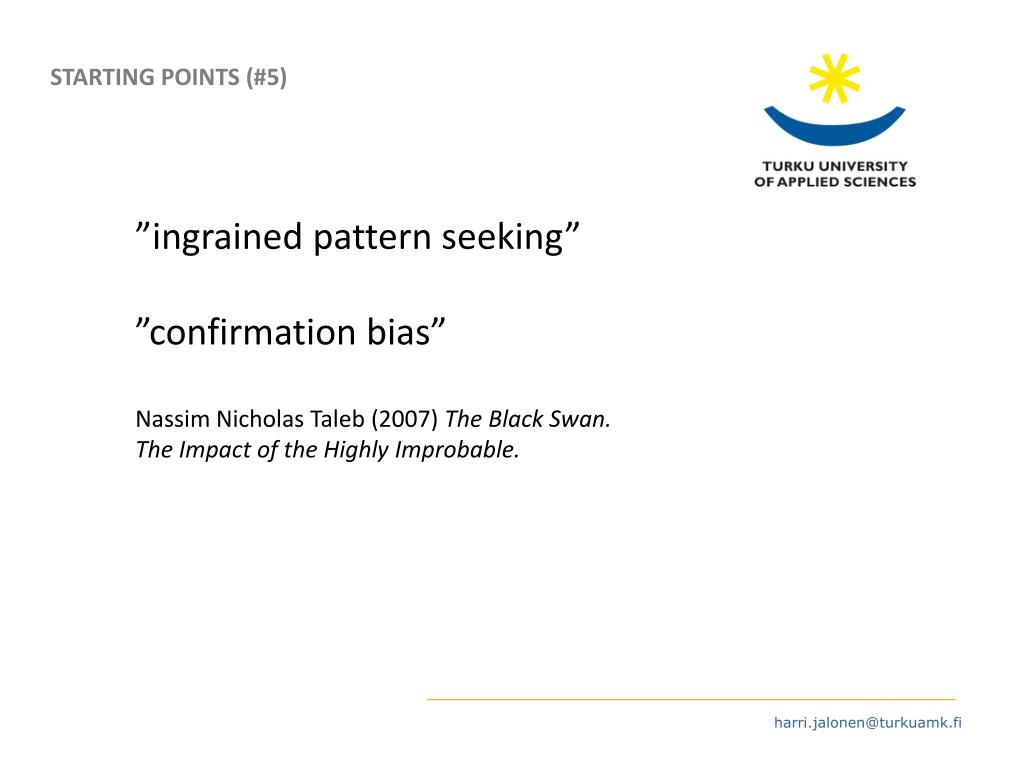 STARTING POINTS (#5)

TURKU UNIVERSITY
OF APPLIED SCIENCES

”ingrained pattern seeking”

”confirmation bias”

Nassim Nicholas Taleb (2007) The Black Swan. The Impact of the Highly Improbable.

harri.jalonen@turkuamk.fi